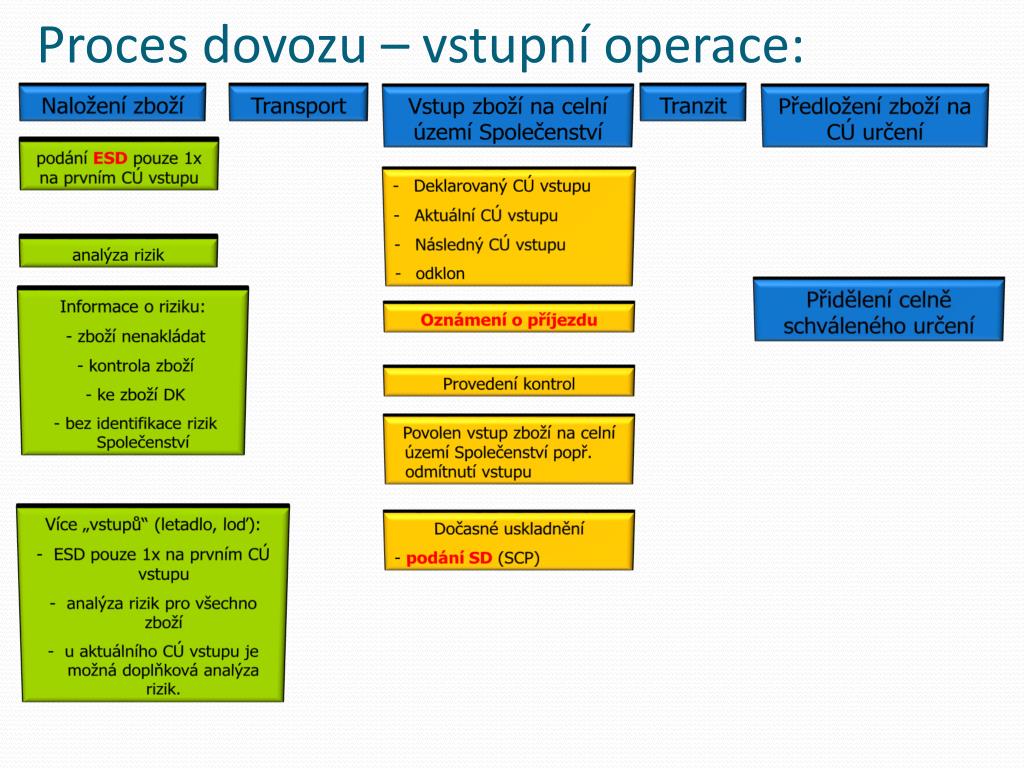 Proces dovozu – vstupní operace:

Naložení zboží

Transport

Vstup zboží na celní území Společenství

Tranzit

Předložení zboží na CÚ určení

podání ESD pouze 1x na prvním CÚ vstupu

analýza rizik

Informace o riziku:
- zboží nenakládat
- kontrola zboží
- ke zboží DK
- bez identifikace rizik Společenství

Více „vstupů“ (letadlo, loď):
- ESD pouze 1x na prvním CÚ vstupu
- analýza rizik pro všechno zboží
- u aktuálního CÚ vstupu je možná doplňková analýza rizik.

- Deklarovaný CÚ vstupu
- Aktuální CÚ vstupu
- Následný CÚ vstupu
- odklon

Oznámení o příjezdu

Provedení kontrol

Povolen vstup zboží na celní území Společenství popř. odmítnutí vstupu

Dočasné uskladnění
- podání SD (SCP)

Přidělení celně schváleného určení